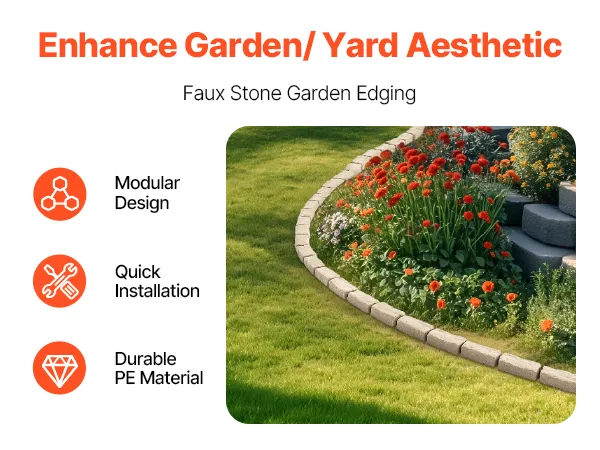 Enhance Garden/ Yard Aesthetic

Faux Stone Garden Edging

Modular Design

Quick Installation

Durable PE Material